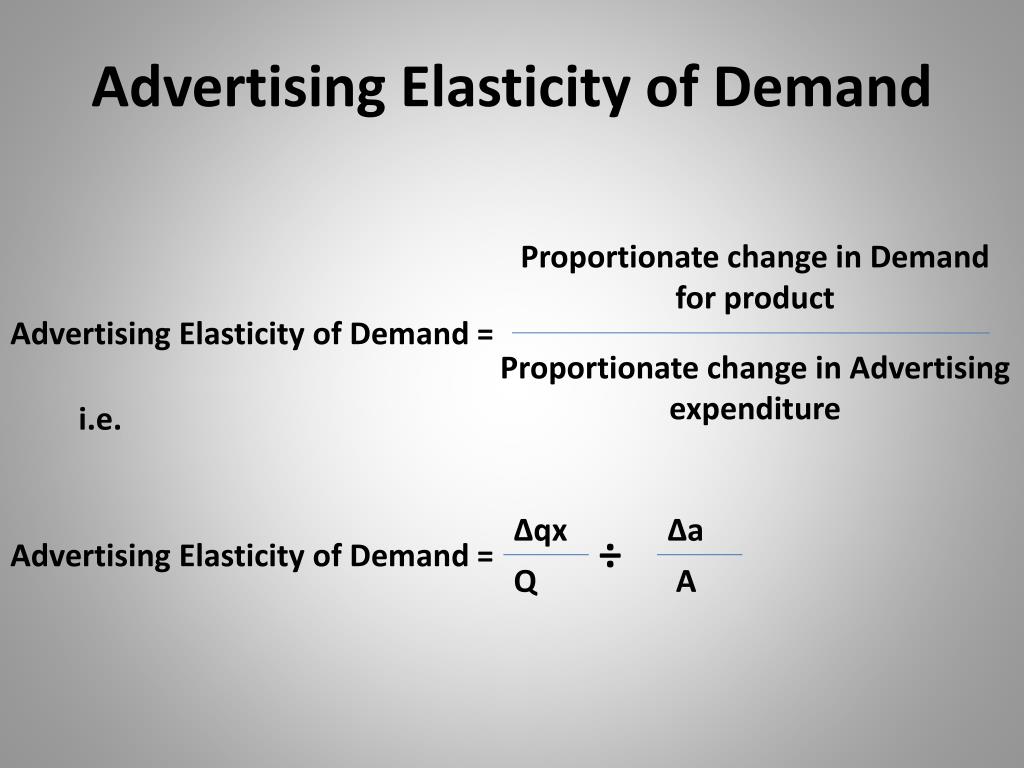 Advertising Elasticity of Demand

Advertising Elasticity of Demand = $\frac{\text{Proportionate change in Demand for product}}{\text{Proportionate change in Advertising expenditure}}$

i.e.

Advertising Elasticity of Demand = $\frac{\Delta qx}{Q} \div \frac{\Delta a}{A}$